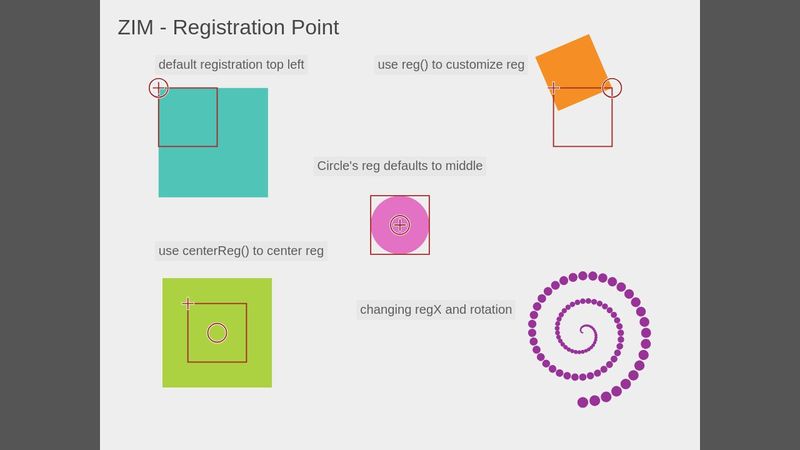 ZIM - Registration Point

default registration top left

use reg() to customize reg

Circle's reg defaults to middle

use centerReg() to center reg

changing regX and rotation